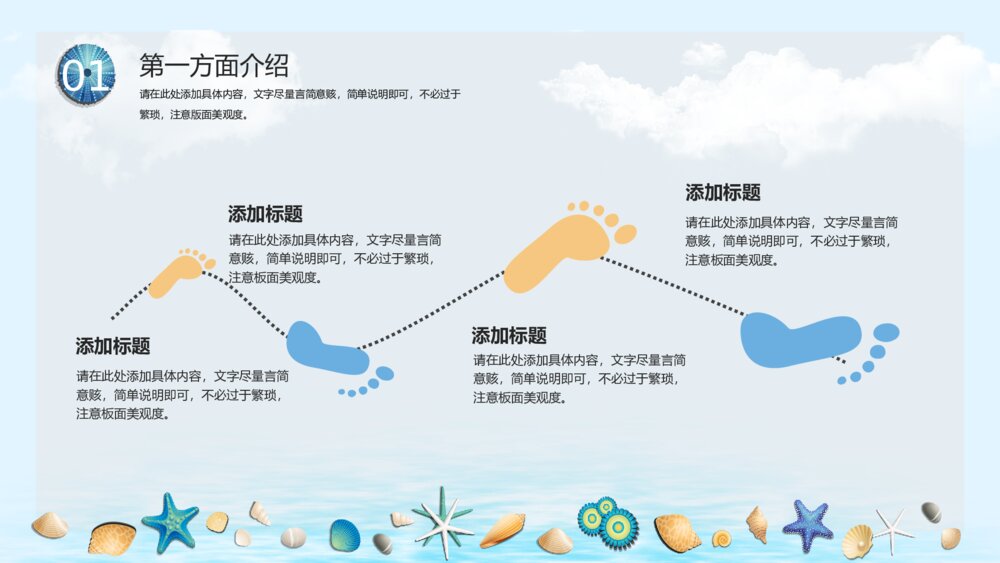 01

第一方面介绍

请在此处添加具体内容，文字尽量言简意赅，简单说明即可，不必过于繁琐，注意版面美观度。

添加标题

请在此处添加具体内容，文字尽量言简意赅，简单说明即可，不必过于繁琐，注意板面美观度。

添加标题

请在此处添加具体内容，文字尽量言简意赅，简单说明即可，不必过于繁琐，注意板面美观度。

添加标题

请在此处添加具体内容，文字尽量言简意赅，简单说明即可，不必过于繁琐，注意板面美观度。

添加标题

请在此处添加具体内容，文字尽量言简意赅，简单说明即可，不必过于繁琐，注意板面美观度。